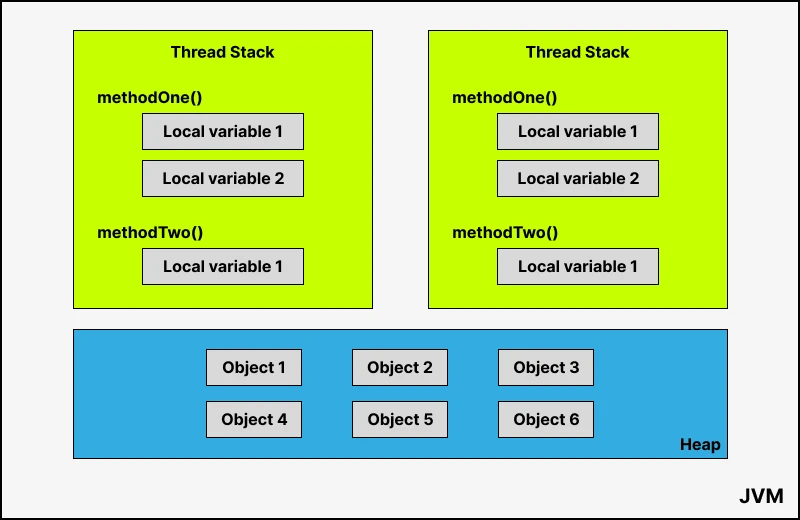 Thread Stack

methodOne()

Local variable 1

Local variable 2

methodTwo()

Local variable 1

Thread Stack

methodOne()

Local variable 1

Local variable 2

methodTwo()

Local variable 1

Object 1

Object 2

Object 3

Object 4

Object 5

Object 6

Heap

JVM